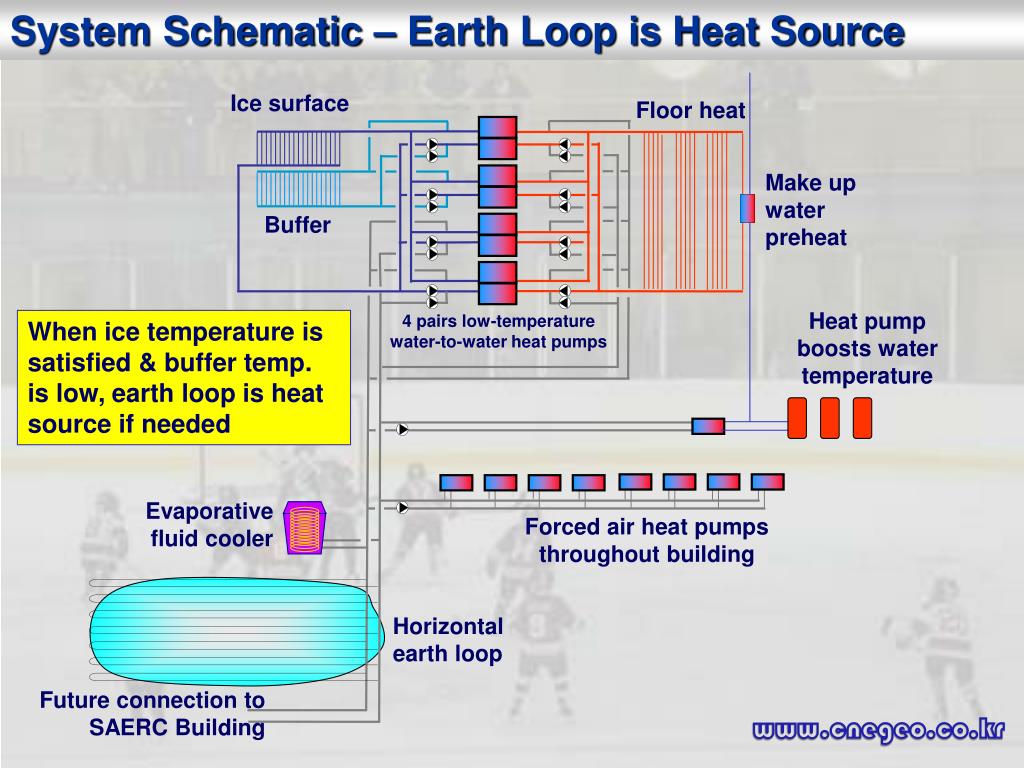 System Schematic – Earth Loop is Heat Source

Ice surface

Floor heat

Buffer

Make up water preheat

When ice temperature is satisfied & buffer temp. is low, earth loop is heat source if needed

4 pairs low-temperature water-to-water heat pumps

Heat pump boosts water temperature

Evaporative fluid cooler

Forced air heat pumps throughout building

Horizontal earth loop

Future connection to SAERC Building

www.cnegeo.co.kr